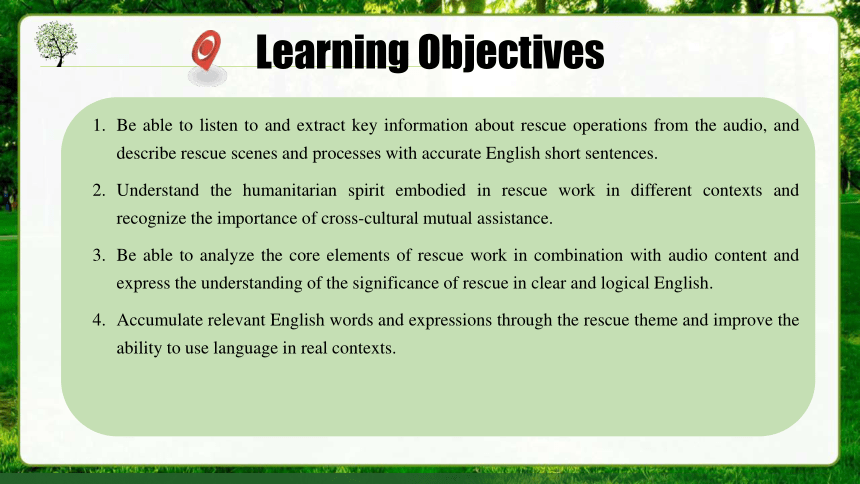 Learning Objectives

1. Be able to listen to and extract key information about rescue operations from the audio, and describe rescue scenes and processes with accurate English short sentences.

2. Understand the humanitarian spirit embodied in rescue work in different contexts and recognize the importance of cross-cultural mutual assistance.

3. Be able to analyze the core elements of rescue work in combination with audio content and express the understanding of the significance of rescue in clear and logical English.

4. Accumulate relevant English words and expressions through the rescue theme and improve the ability to use language in real contexts.